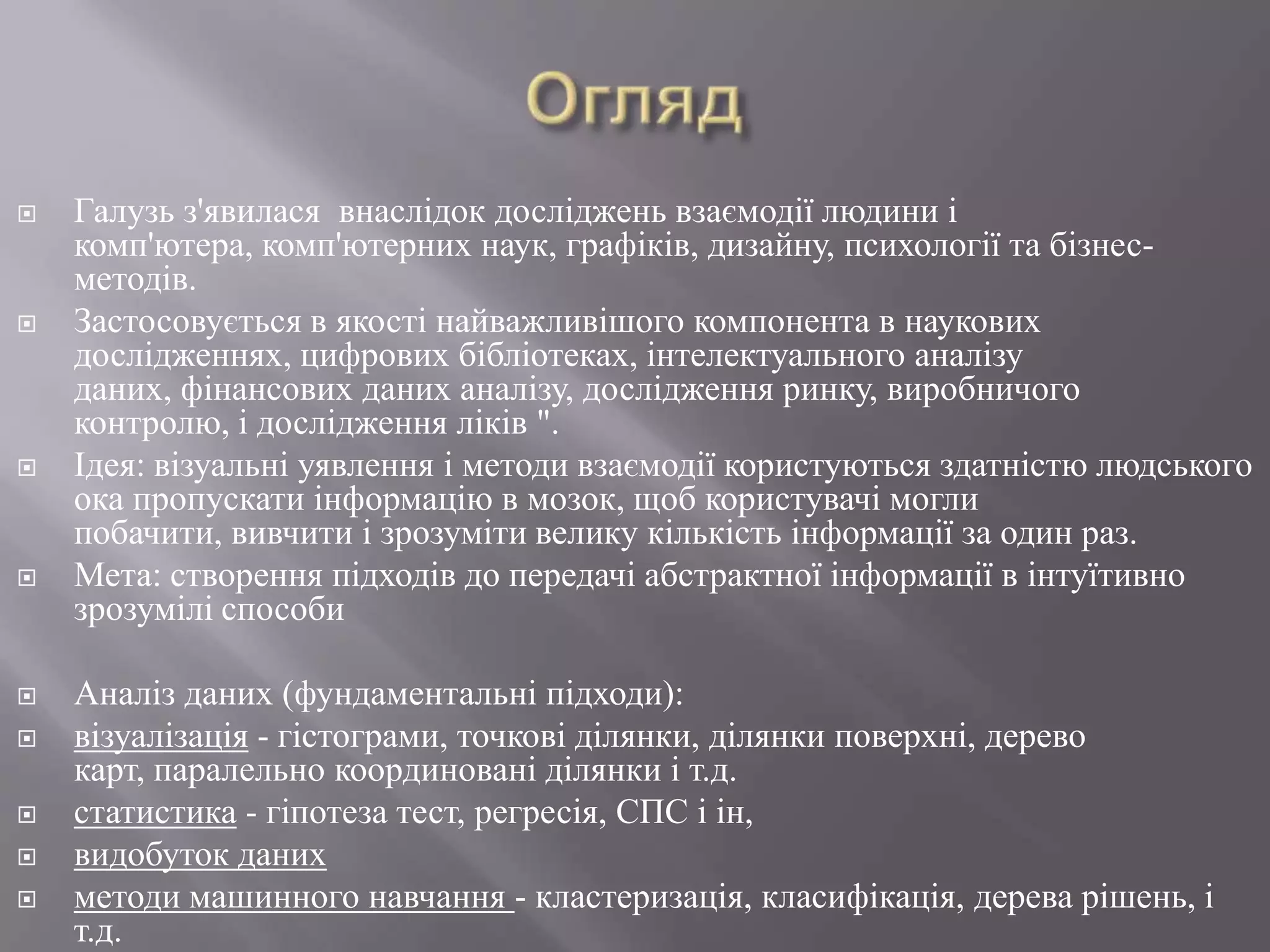 Огляд

Галузь з'явилася внаслідок досліджень взаємодії людини і комп'ютера, комп'ютерних наук, графіків, дизайну, психології та бізнес-методів.

Застосовується в якості найважливішого компонента в наукових дослідженнях, цифрових бібліотеках, інтелектуального аналізу даних, фінансових даних аналізу, дослідження ринку, виробничого контролю, і дослідження ліків ".

Ідея: візуальні уявлення і методи взаємодії користуються здатністю людського ока пропускати інформацію в мозок, щоб користувачі могли побачити, вивчити і зрозуміти велику кількість інформації за один раз.

Мета: створення підходів до передачі абстрактної інформації в інтуїтивно зрозумілі способи

Аналіз даних (фундаментальні підходи):

візуалізація - гістограми, точкові ділянки, ділянки поверхні, дерево карт, паралельно координовані ділянки і т.д.

статистика - гіпотеза тест, регресія, СПС і ін,

видобуток даних

методи машинного навчання - кластеризація, класифікація, дерева рішень, і т.д.